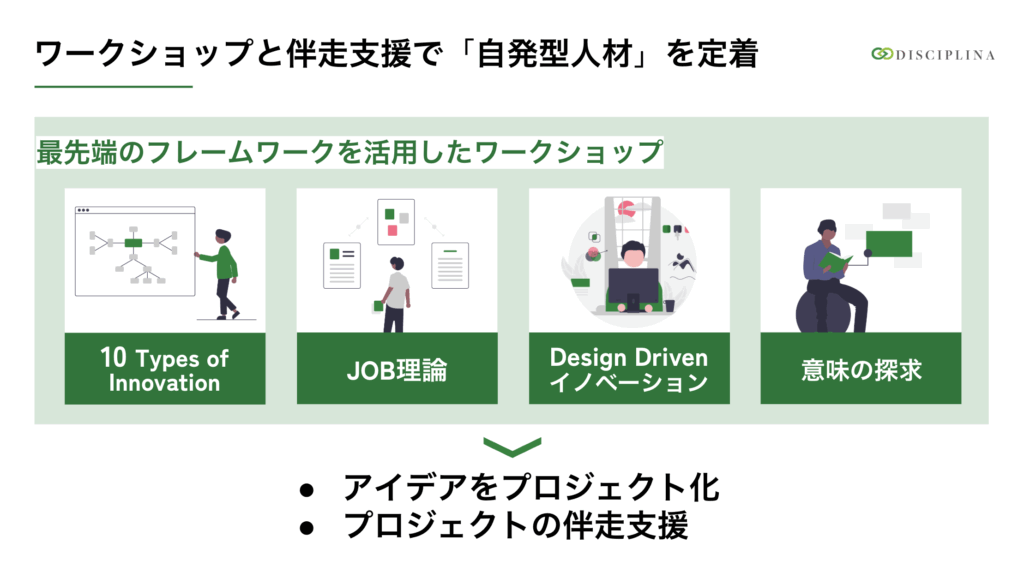 ワークショップと伴走支援で「自発型人材」を定着

DISCIPLINA

最先端のフレームワークを活用したワークショップ

10 Types of Innovation

JOB理論

Design Driven イノベーション

意味の探求

● アイデアをプロジェクト化
● プロジェクトの伴走支援